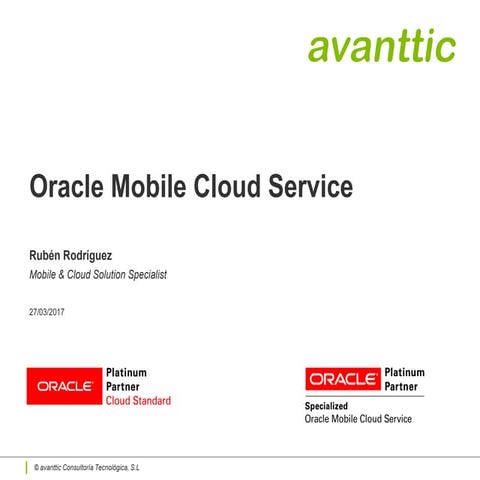 avanttic

Oracle Mobile Cloud Service

Rubén Rodríguez
Mobile & Cloud Solution Specialist

27/03/2017

ORACLE Platinum Partner Cloud Standard

ORACLE Platinum Partner
Specialized
Oracle Mobile Cloud Service

© avanttic Consultoría Tecnológica, S.L